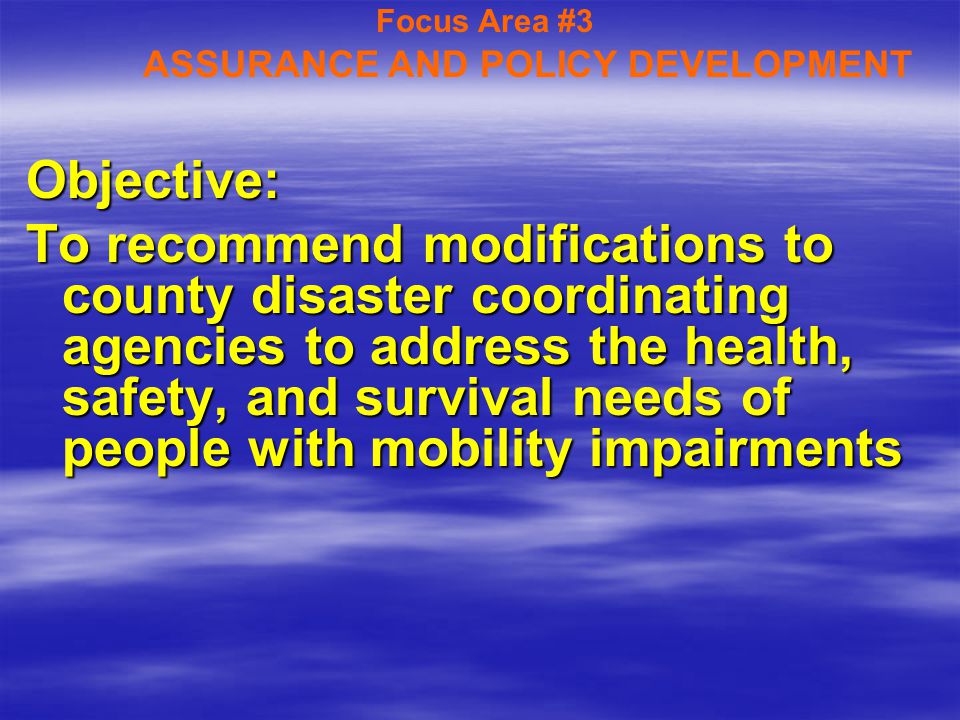 Focus Area #3
ASSURANCE AND POLICY DEVELOPMENT

Objective:

To recommend modifications to county disaster coordinating agencies to address the health, safety, and survival needs of people with mobility impairments